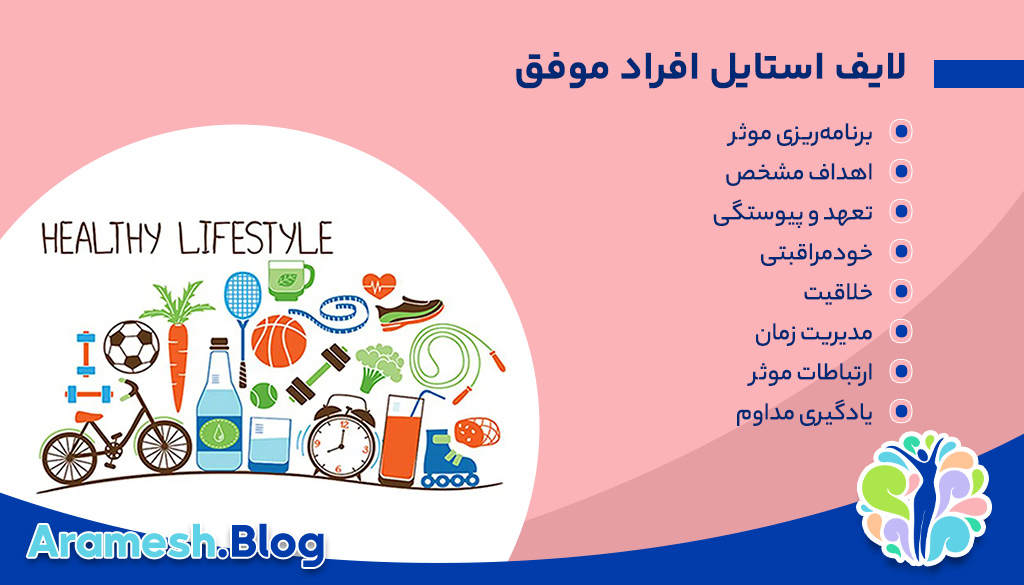 لایف استایل افراد موفق

برنامه‌ریزی موثر
اهداف مشخص
تعهد و پیوستگی
خودمراقبتی
خلاقیت
مدیریت زمان
ارتباطات موثر
یادگیری مداوم

HEALTHY LIFESTYLE

Aramesh.Blog